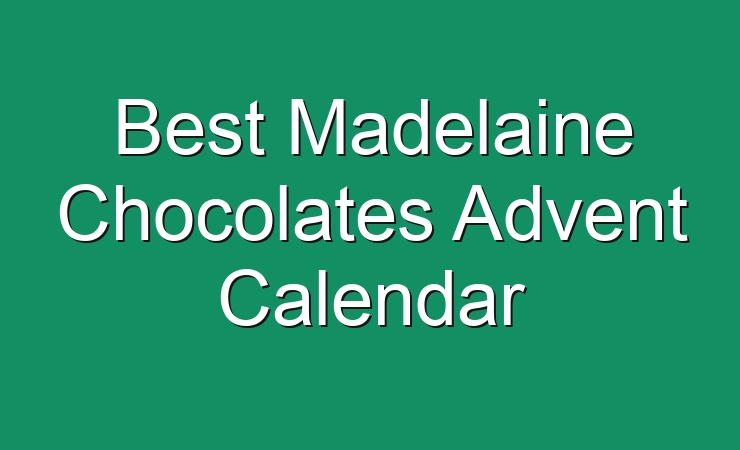 Best Madelaine Chocolates Advent Calendar